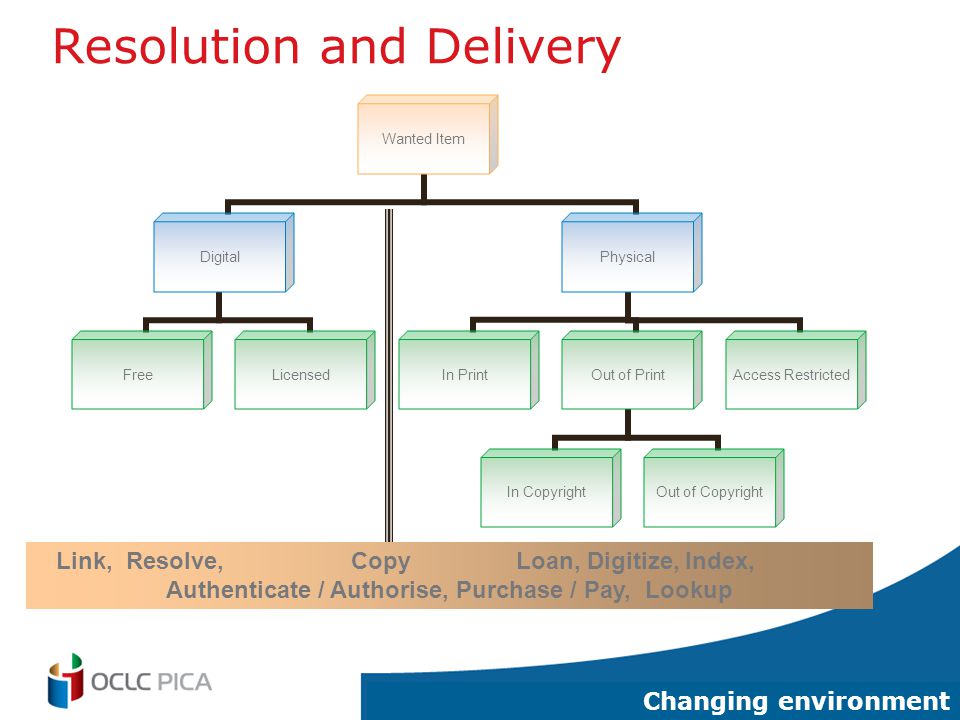 Resolution and Delivery

Wanted Item

Digital

Physical

Free

Licensed

In Print

Out of Print

Access Restricted

In Copyright

Out of Copyright

Link, Resolve, Copy Loan, Digitize, Index, Authenticate / Authorise, Purchase / Pay, Lookup

OCLC PICA

Changing environment